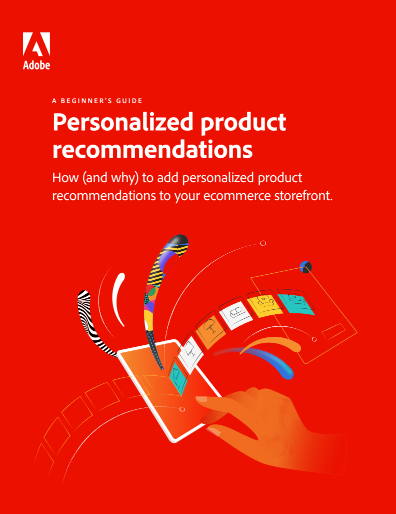 Adobe

A BEGINNER'S GUIDE

Personalized product recommendations

How (and why) to add personalized product recommendations to your ecommerce storefront.